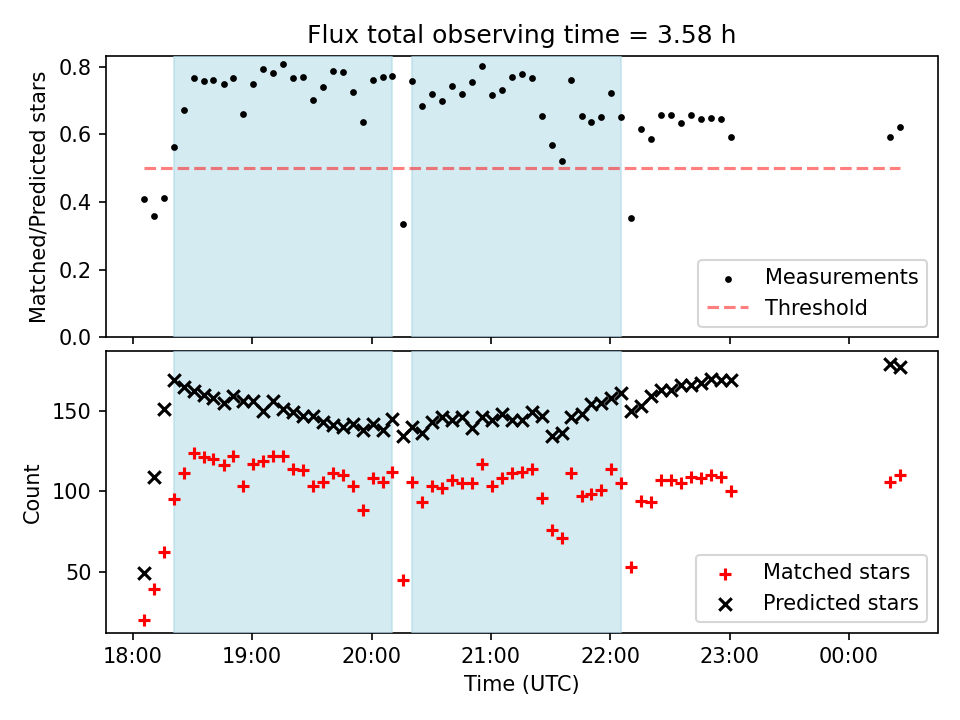 Flux total observing time = 3.58 h

Matched/Predicted stars

0.8
0.6
0.4
0.2
0.0

Measurements
Threshold

Count

150
100
50

Matched stars
Predicted stars

18:00 19:00 20:00 21:00 22:00 23:00 00:00

Time (UTC)